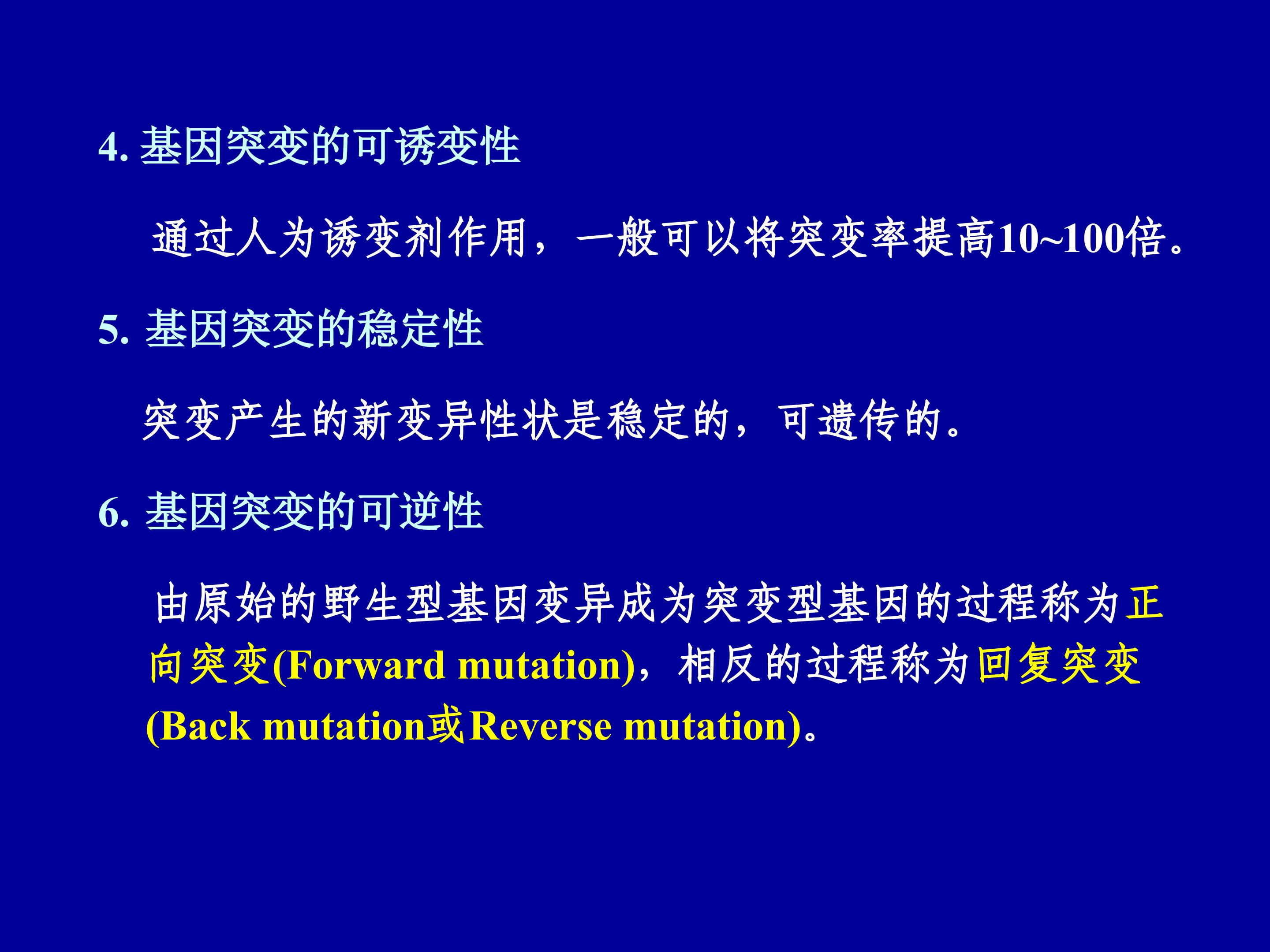 4. 基因突变的可诱变性

通过人为诱变剂作用，一般可以将突变率提高10~100倍。

5. 基因突变的稳定性

突变产生的新变异性状是稳定的，可遗传的。

6. 基因突变的可逆性

由原始的野生型基因变异成为突变型基因的过程称为正向突变(Forward mutation)，相反的过程称为回复突变(Back mutation或Reverse mutation)。